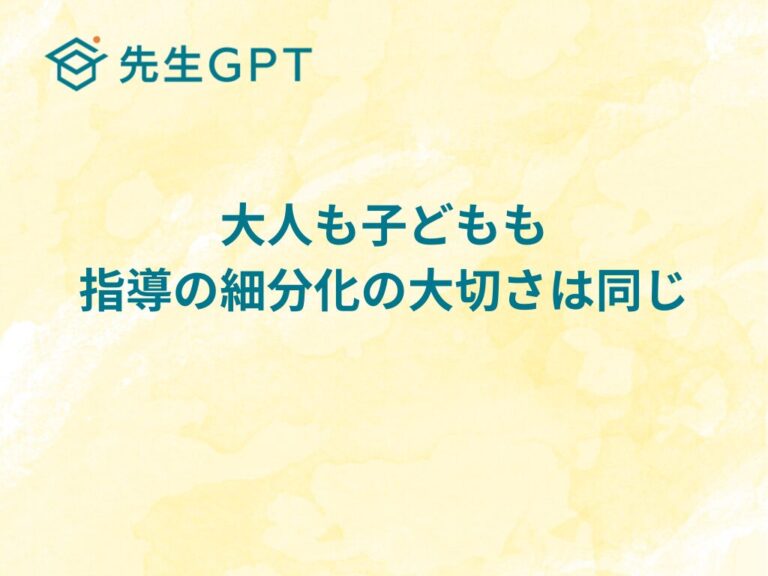 先生GPT

大人も子どもも
指導の細分化の大切さは同じ